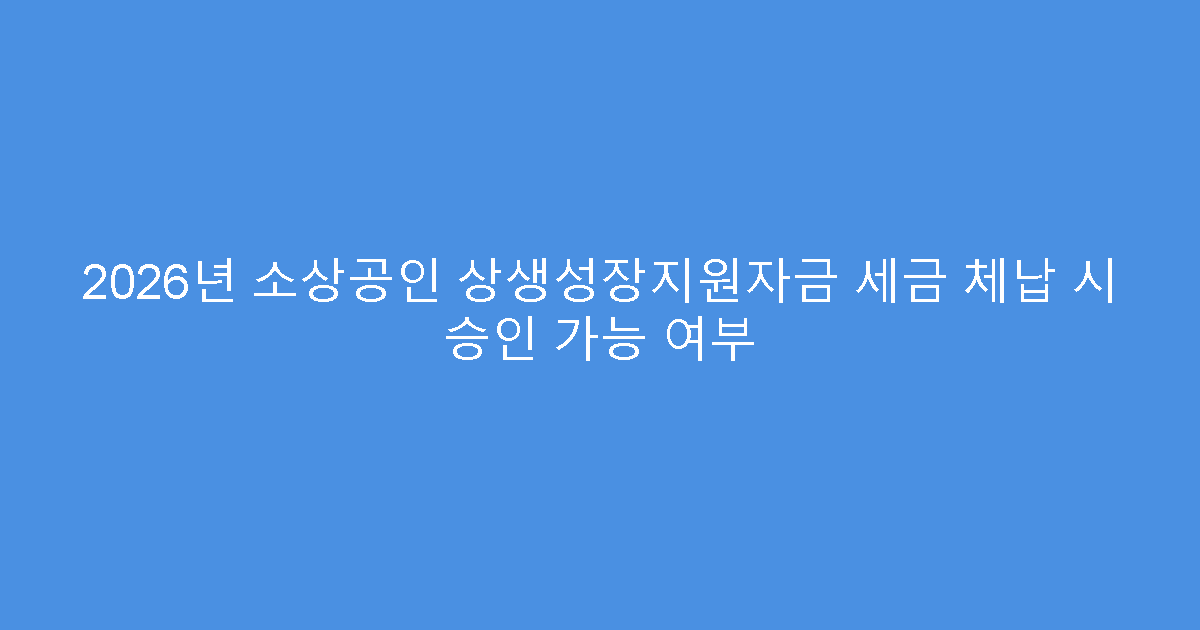 2026년 소상공인 상생성장지원자금 세금 체납 시 승인 가능 여부